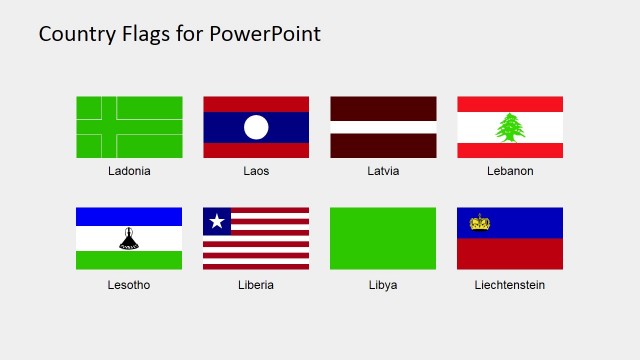 Country Flags for PowerPoint

Ladonia

Laos

Latvia

Lebanon

Lesotho

Liberia

Libya

Liechtenstein